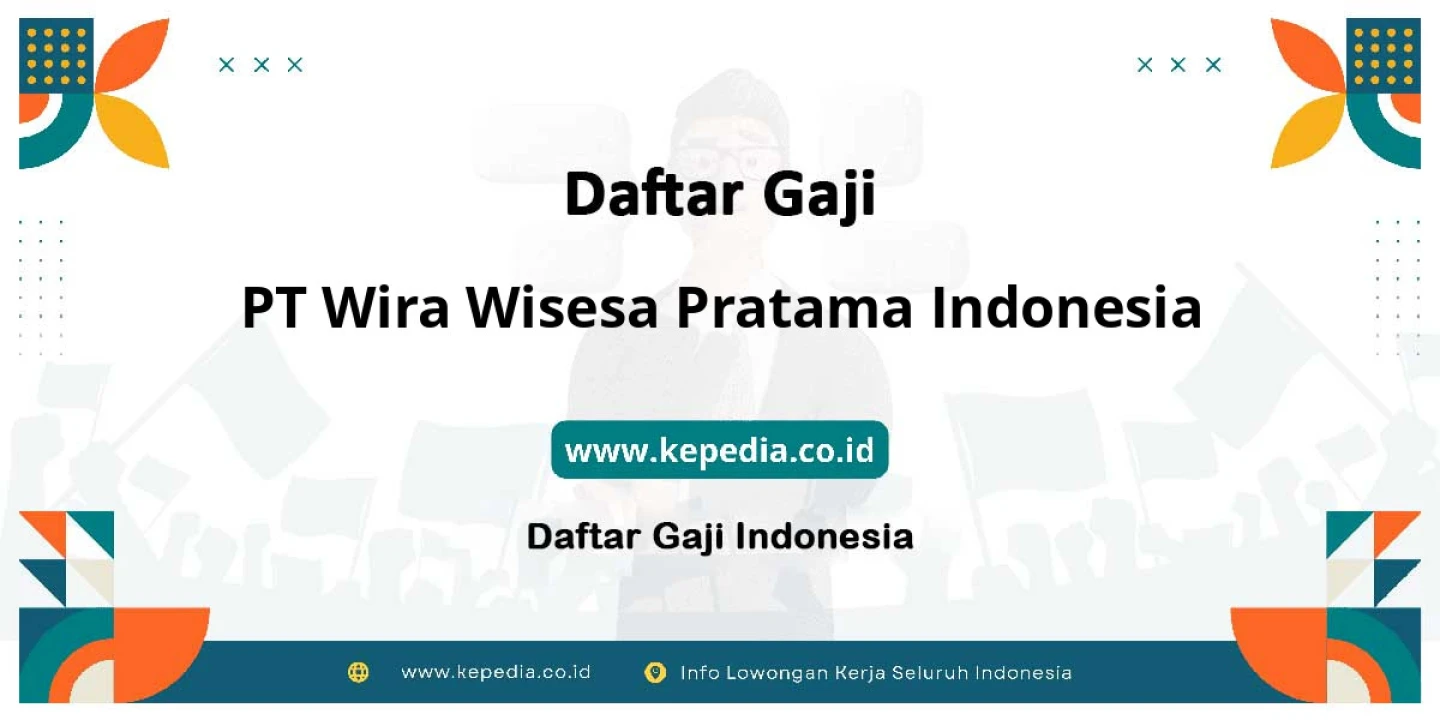 Daftar Gaji

PT Wira Wisesa Pratama Indonesia

www.kepedia.co.id

Daftar Gaji Indonesia

www.kepedia.co.id Info Lowongan Kerja Seluruh Indonesia